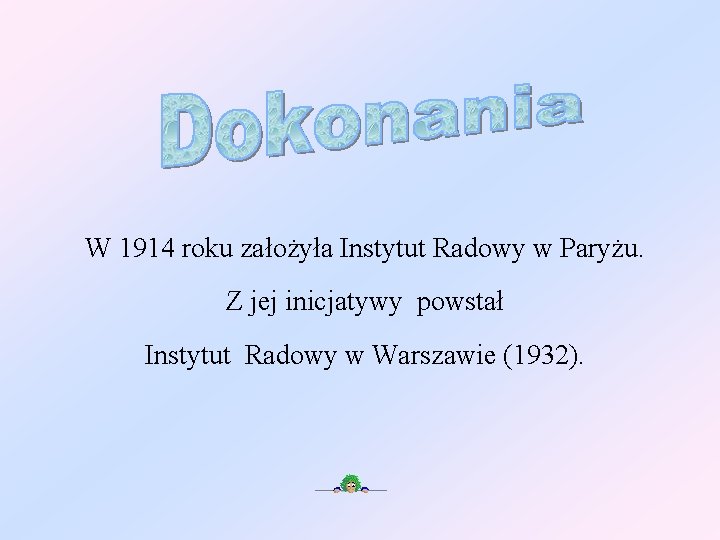 Dokonania

W 1914 roku założyła Instytut Radowy w Paryżu.

Z jej inicjatywy powstał

Instytut Radowy w Warszawie (1932).